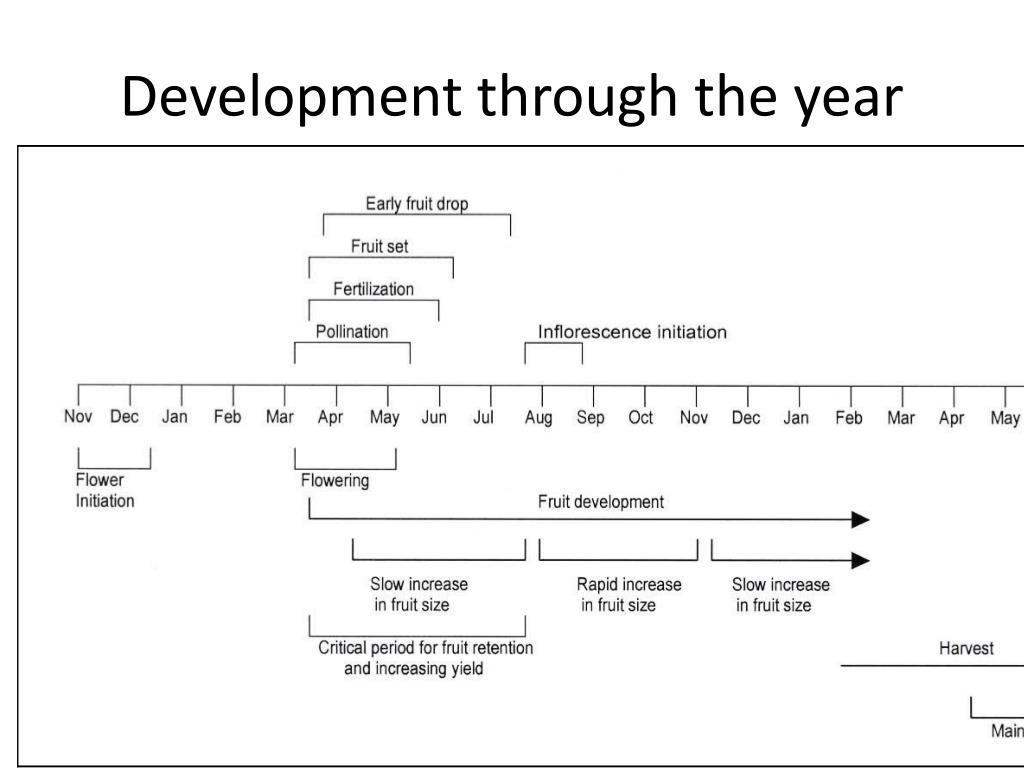 Development through the year

Early fruit drop

Fruit set

Fertilization

Pollination

Inflorescence initiation

Nov Dec Jan Feb Mar Apr May Jun Jul Aug Sep Oct Nov Dec Jan Feb Mar Apr May

Flower Initiation

Flowering

Fruit development

Slow increase in fruit size

Rapid increase in fruit size

Slow increase in fruit size

Critical period for fruit retention and increasing yield

Harvest

Main